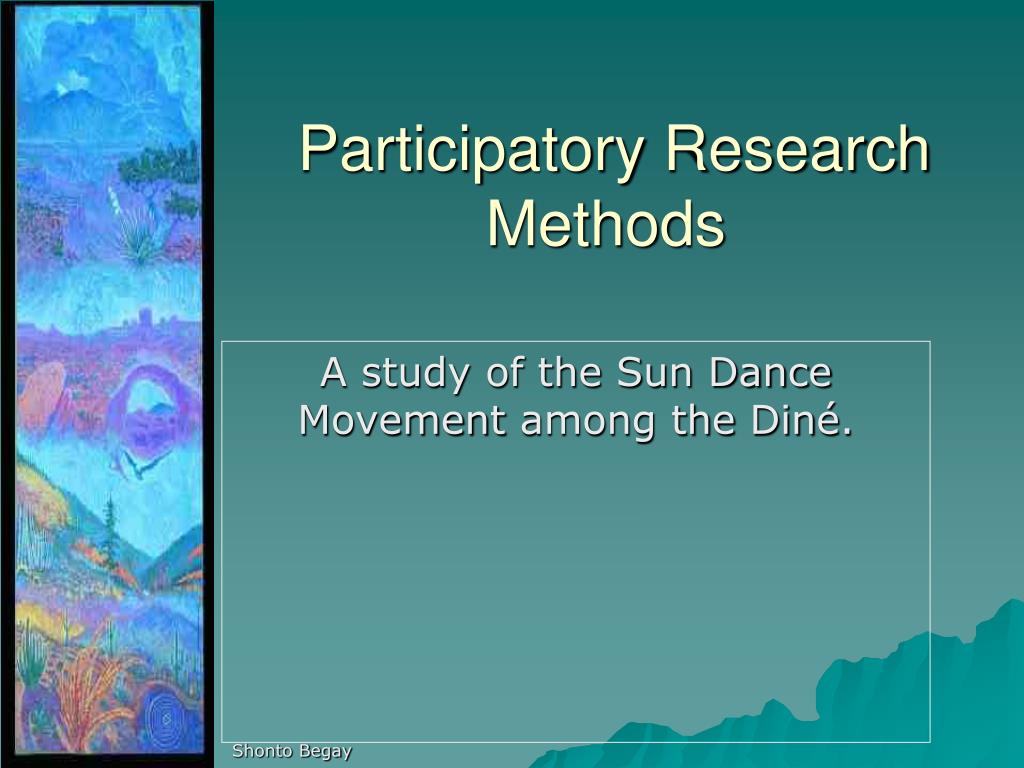 Participatory Research Methods

A study of the Sun Dance Movement among the Diné.

Shonto Begay